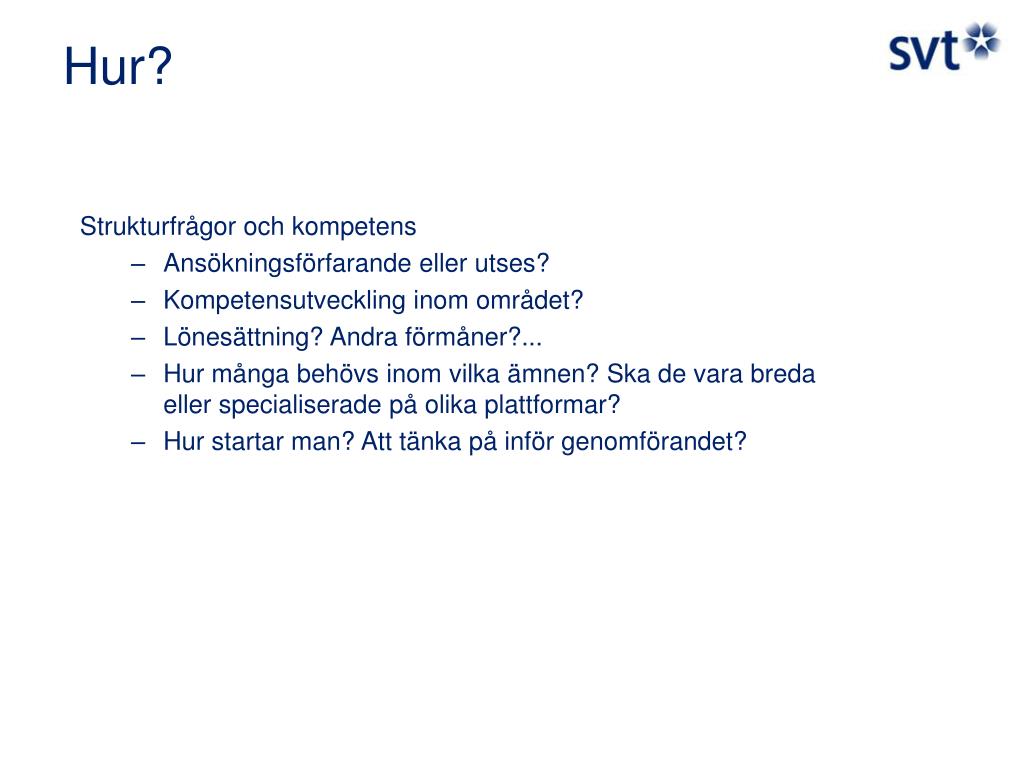 Hur?

svt

Strukturfrågor och kompetens
– Ansökningsförfarande eller utses?
– Kompetensutveckling inom området?
– Lönesättning? Andra förmåner?...
– Hur många behövs inom vilka ämnen? Ska de vara breda eller specialiserade på olika plattformar?
– Hur startar man? Att tänka på inför genomförandet?